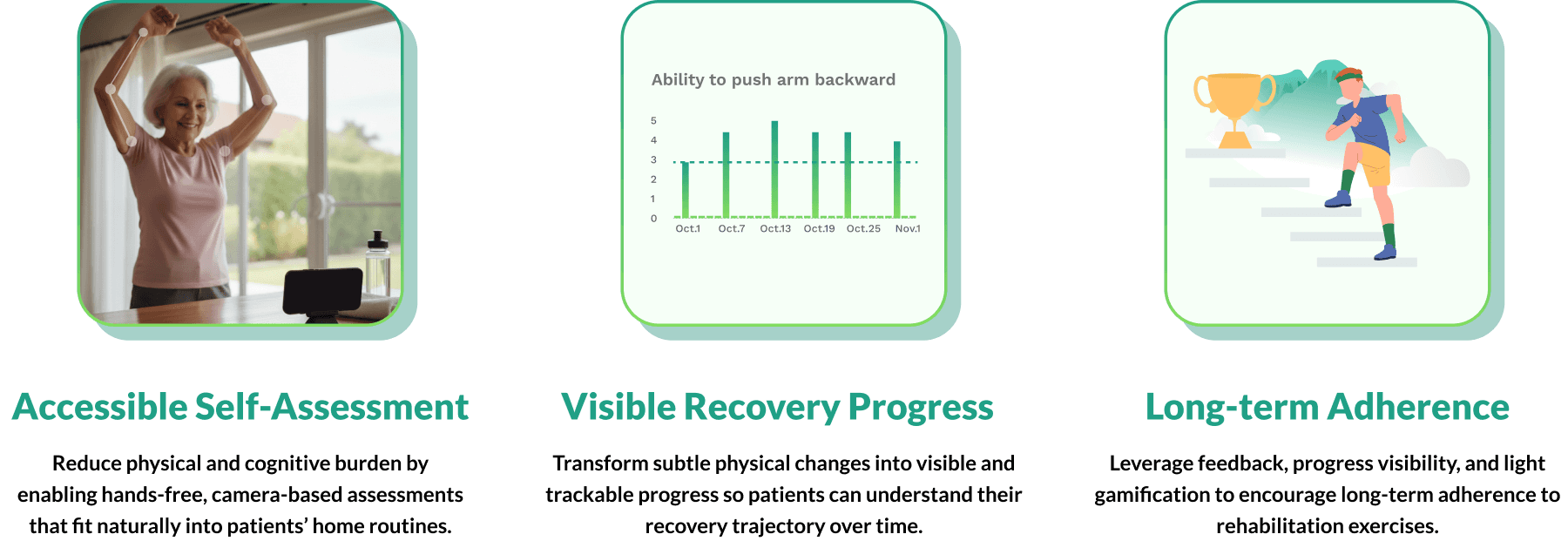 Ability to push arm backward

5
4
3
2
1
0
Oct.1 Oct.7 Oct.13 Oct.19 Oct.25 Nov.1

Accessible Self-Assessment

Reduce physical and cognitive burden by enabling hands-free, camera-based assessments that fit naturally into patients' home routines.

Visible Recovery Progress

Transform subtle physical changes into visible and trackable progress so patients can understand their recovery trajectory over time.

Long-term Adherence

Leverage feedback, progress visibility, and light gamification to encourage long-term adherence to rehabilitation exercises.